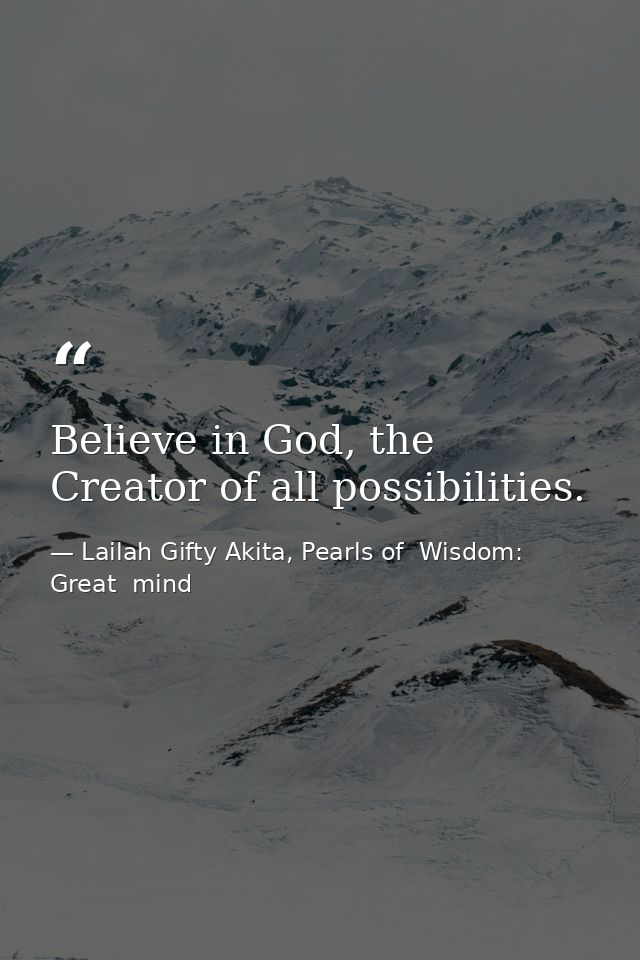 “

Believe in God, the Creator of all possibilities.

— Lailah Gifty Akita, Pearls of Wisdom: Great mind